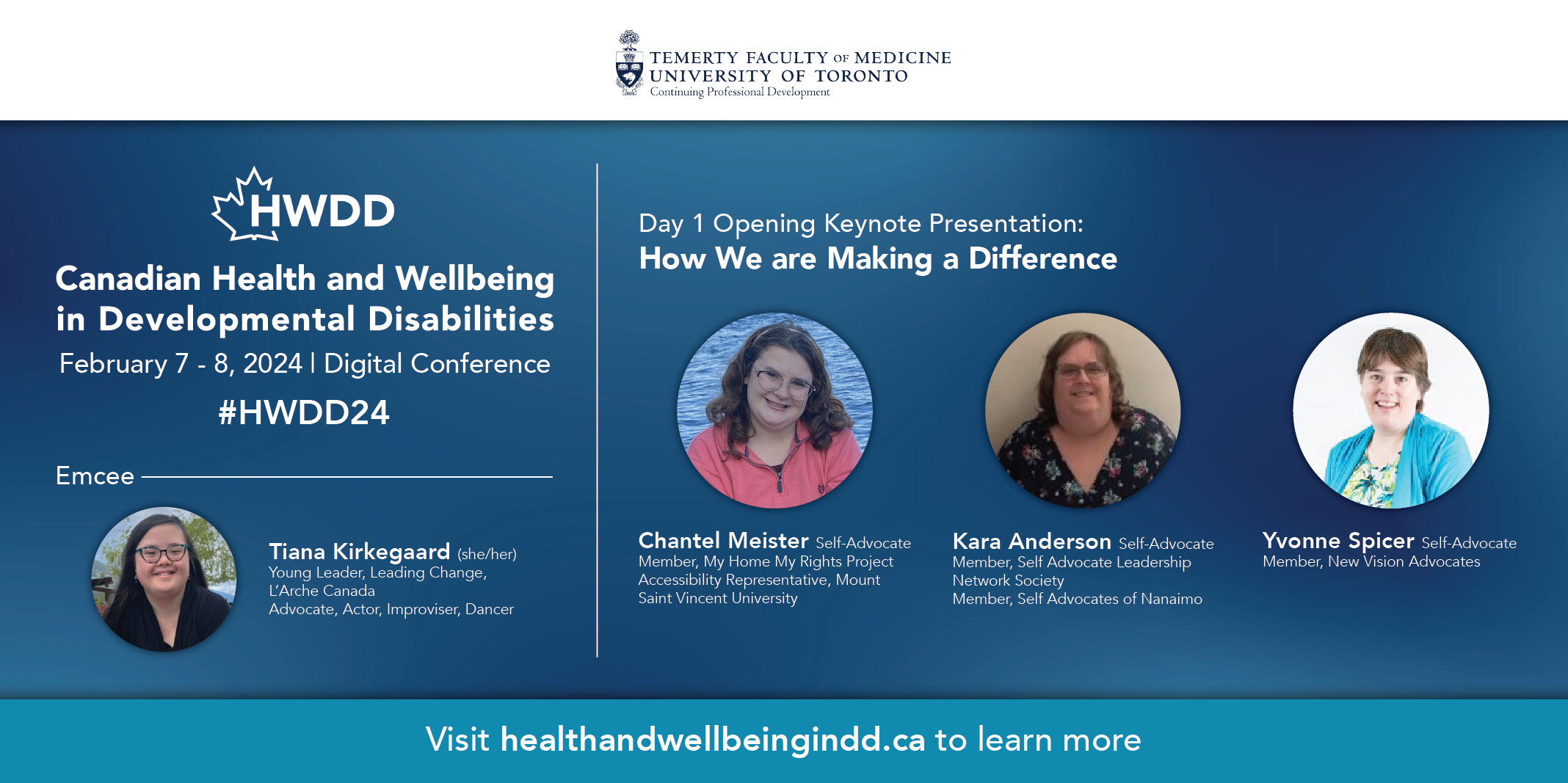 TEMERTY FACULTY OF MEDICINE
UNIVERSITY OF TORONTO
Continuing Professional Development

HWDD

Canadian Health and Wellbeing in Developmental Disabilities

February 7 - 8, 2024 | Digital Conference

#HWDD24

Emcee

Tiana Kirkegaard (she/her)
Young Leader, Leading Change, L'Arche Canada
Advocate, Actor, Improviser, Dancer

Day 1 Opening Keynote Presentation:
How We are Making a Difference

Chantel Meister Self-Advocate
Member, My Home My Rights Project
Accessibility Representative, Mount Saint Vincent University

Kara Anderson Self-Advocate
Member, Self Advocate Leadership Network Society
Member, Self Advocates of Nanaimo

Yvonne Spicer Self-Advocate
Member, New Vision Advocates

Visit healthandwellbeingindd.ca to learn more